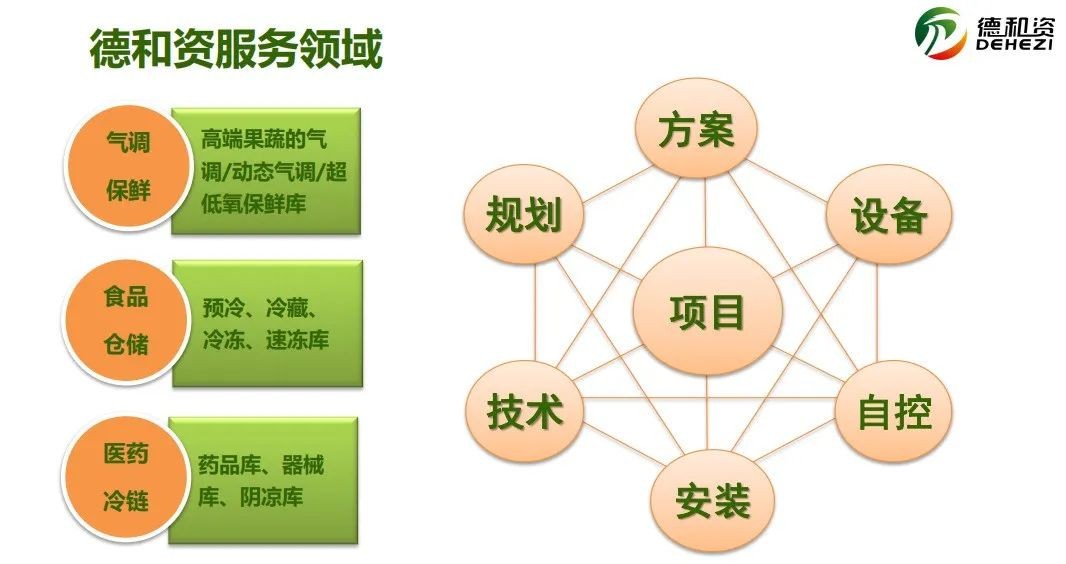 德和资服务领域

德和资
DEHEZI

气调
保鲜

高端果蔬的气调/动态气调/超低氧保鲜库

食品
仓储

预冷、冷藏、冷冻、速冻库

医药
冷链

药品库、器械库、阴凉库

方案

规划

设备

项目

技术

自控

安装